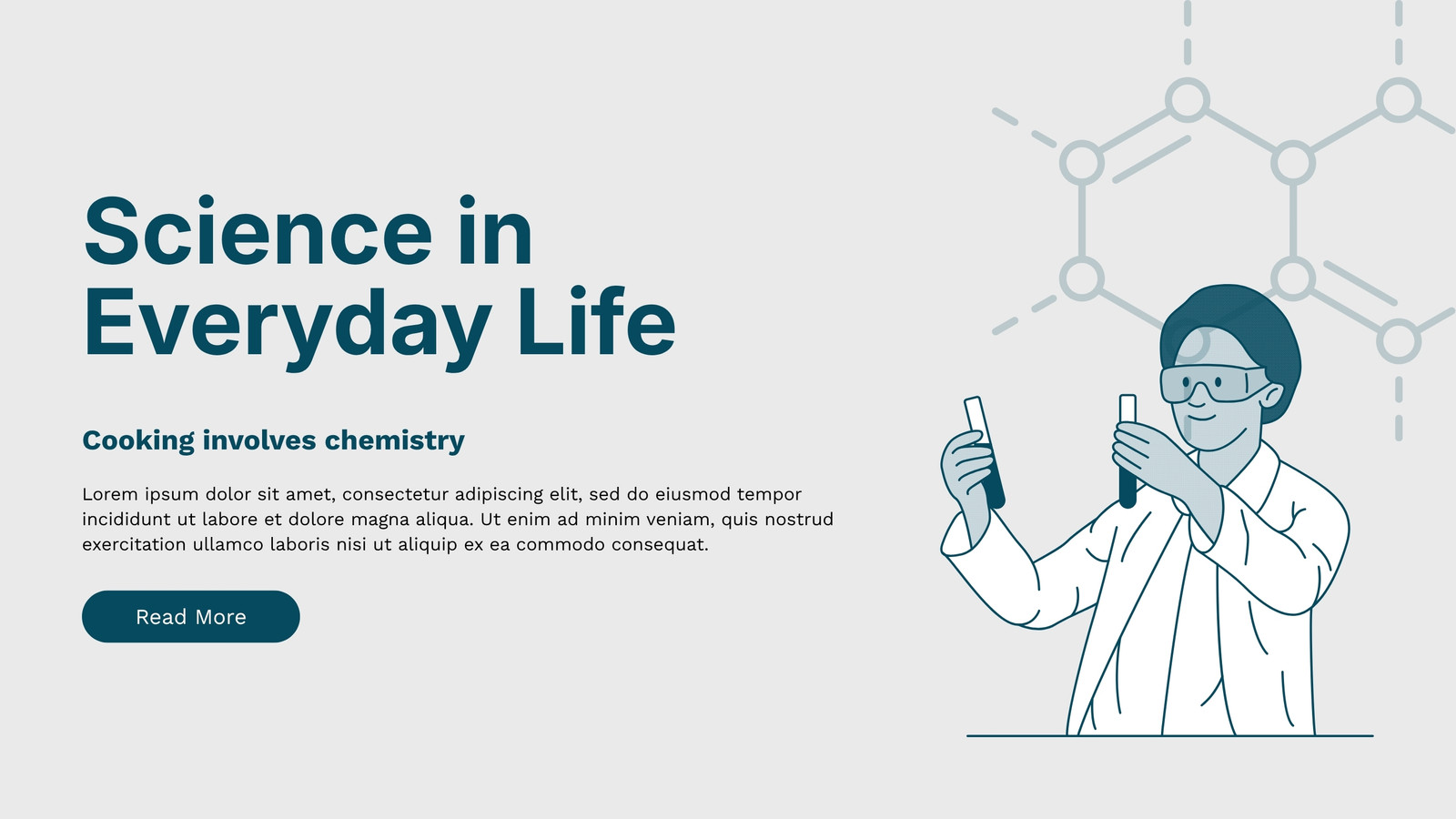 Science in Everyday Life

Cooking involves chemistry

Lorem ipsum dolor sit amet, consectetur adipiscing elit, sed do eiusmod tempor incididunt ut labore et dolore magna aliqua. Ut enim ad minim veniam, quis nostrud exercitation ullamco laboris nisi ut aliquip ex ea commodo consequat.

Read More